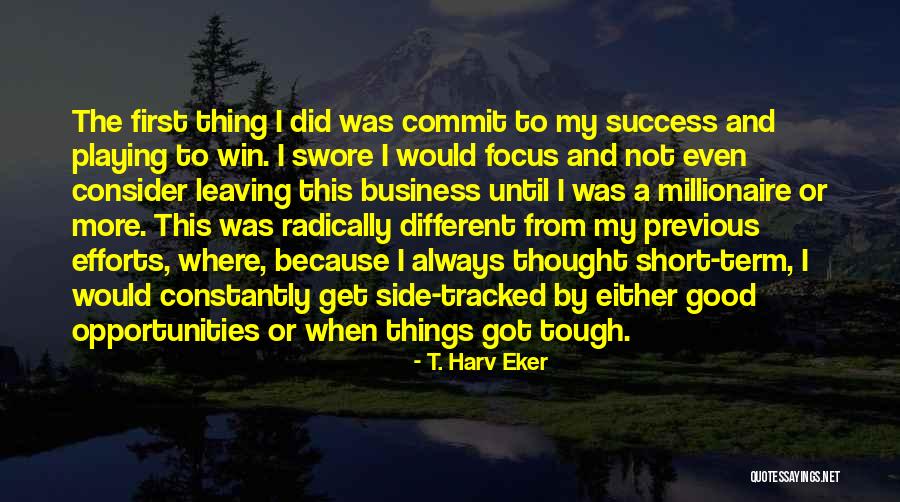 The first thing I did was commit to my success and playing to win. I swore I would focus and not even consider leaving this business until I was a millionaire or more. This was radically different from my previous efforts, where, because I always thought short-term, I would constantly get side-tracked by either good opportunities or when things got tough.

- T. Harv Eker

QUOTESSAYINGS.NET